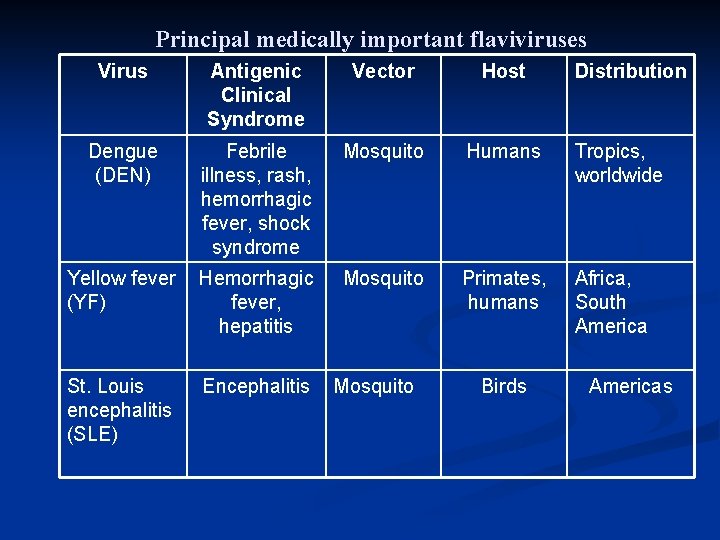 Principal medically important flaviviruses

| Virus | Antigenic Clinical Syndrome | Vector | Host | Distribution |
|---|---|---|---|---|
| Dengue (DEN) | Febrile illness, rash, hemorrhagic fever, shock syndrome | Mosquito | Humans | Tropics, worldwide |
| Yellow fever (YF) | Hemorrhagic fever, hepatitis | Mosquito | Primates, humans | Africa, South America |
| St. Louis encephalitis (SLE) | Encephalitis | Mosquito | Birds | Americas |